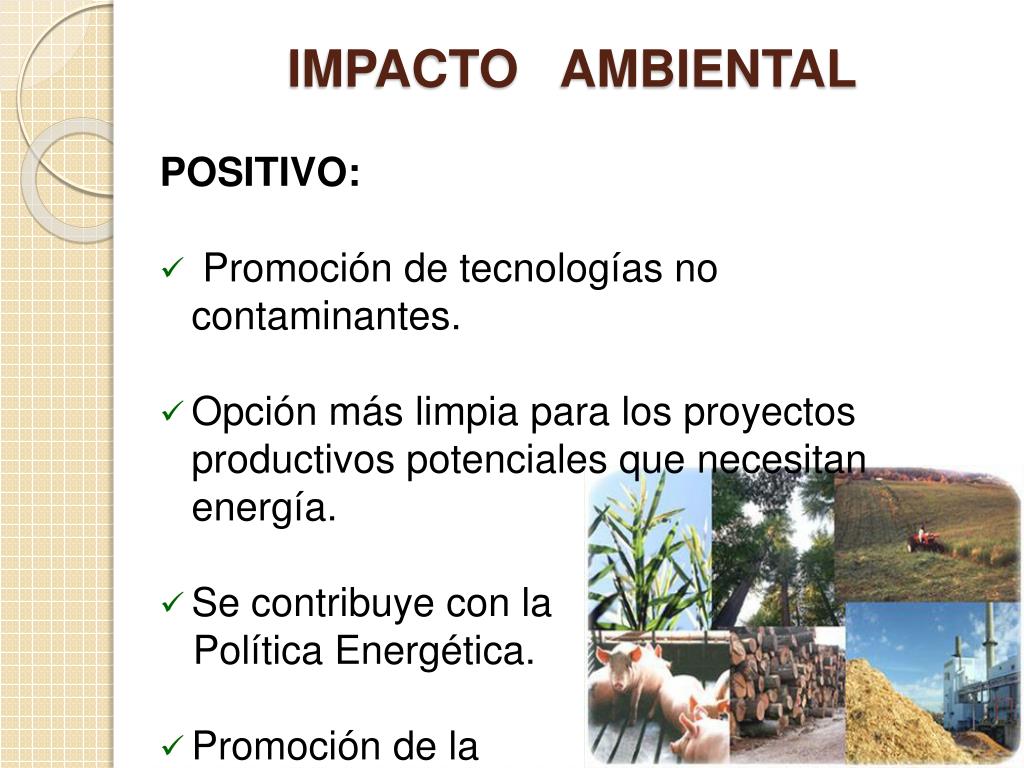 IMPACTO AMBIENTAL

POSITIVO:

✓ Promoción de tecnologías no contaminantes.

✓ Opción más limpia para los proyectos productivos potenciales que necesitan energía.

✓ Se contribuye con la Política Energética.

✓ Promoción de la